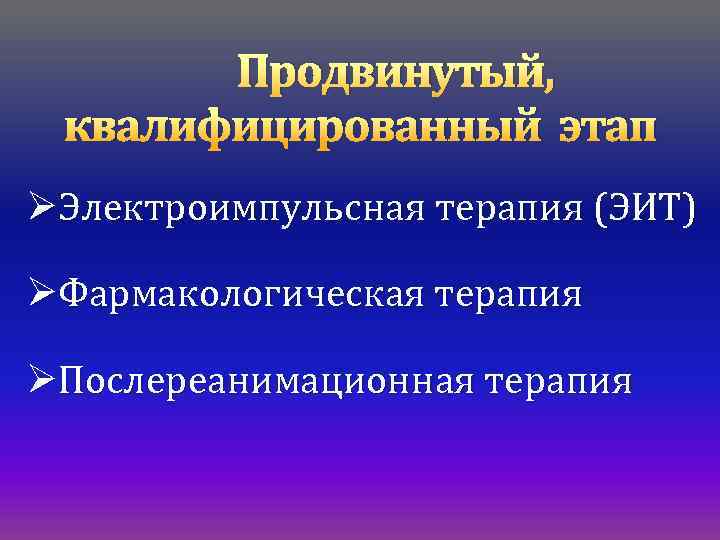 Продвинутый, квалифицированный этап

➢Электроимпульсная терапия (ЭИТ)

➢Фармакологическая терапия

➢Послереанимационная терапия